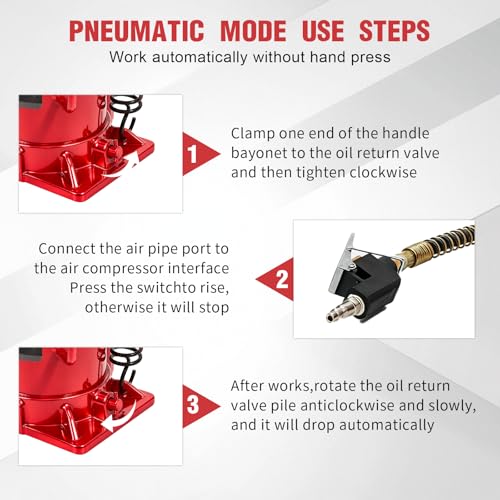 PNEUMATIC MODE USE STEPS

Work automatically without hand press

1

Clamp one end of the handle bayonet to the oil return valve and then tighten clockwise

Connect the air pipe port to the air compressor interface Press the switchto rise, otherwise it will stop

2

3

After works,rotate the oil return valve pile anticlockwise and slowly, and it will drop automatically